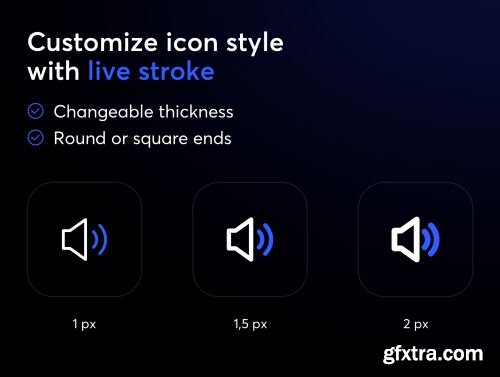 Customize icon style with live stroke

Changeable thickness

Round or square ends

1 px

1,5 px

2 px

gfxtra.com